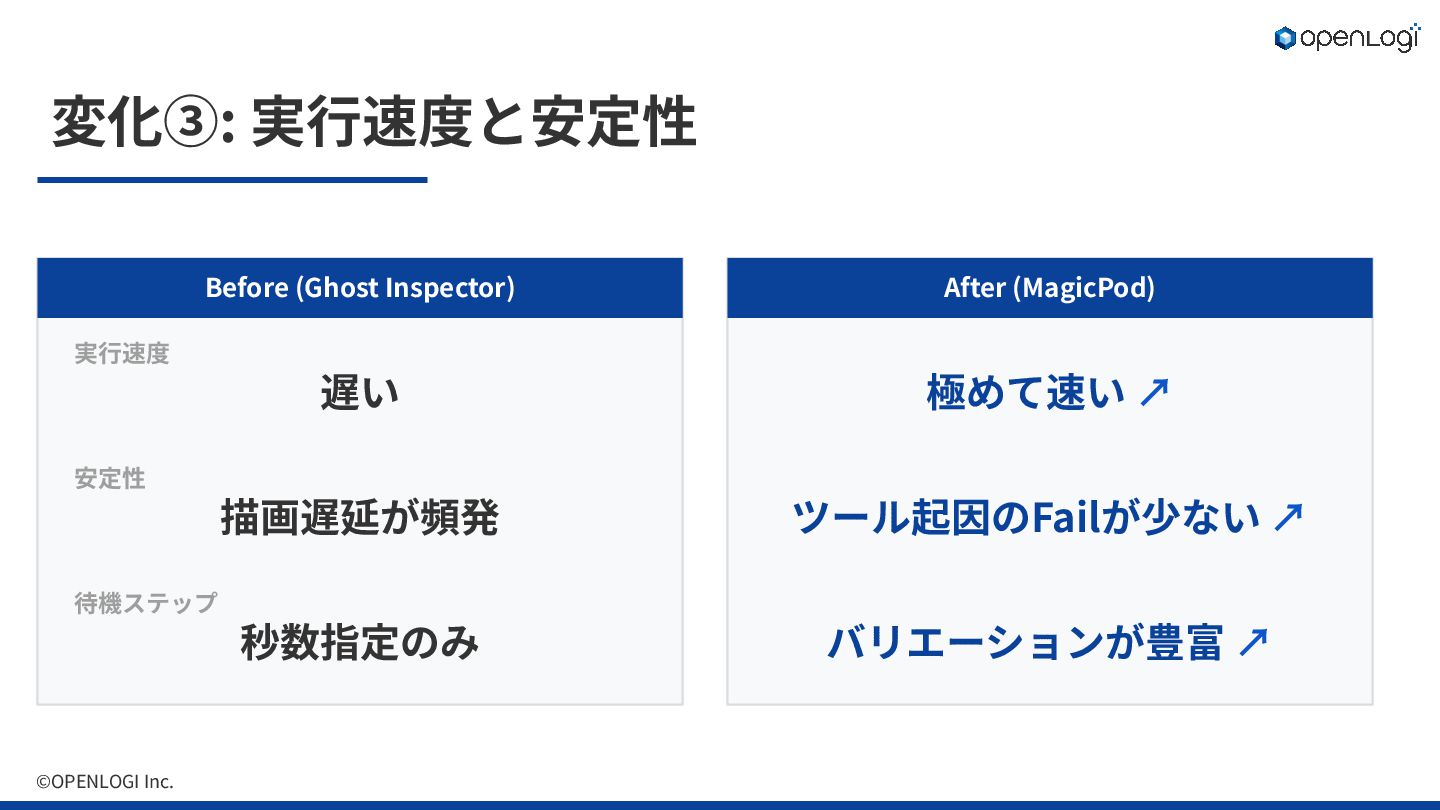 openLogi

変化③: 実行速度と安定性

Before (Ghost Inspector)

実行速度
遅い

安定性
描画遅延が頻発

待機ステップ
秒数指定のみ

After (MagicPod)

極めて速い ↗

ツール起因のFailが少ない ↗

バリエーションが豊富 ↗

©OPENLOGI Inc.